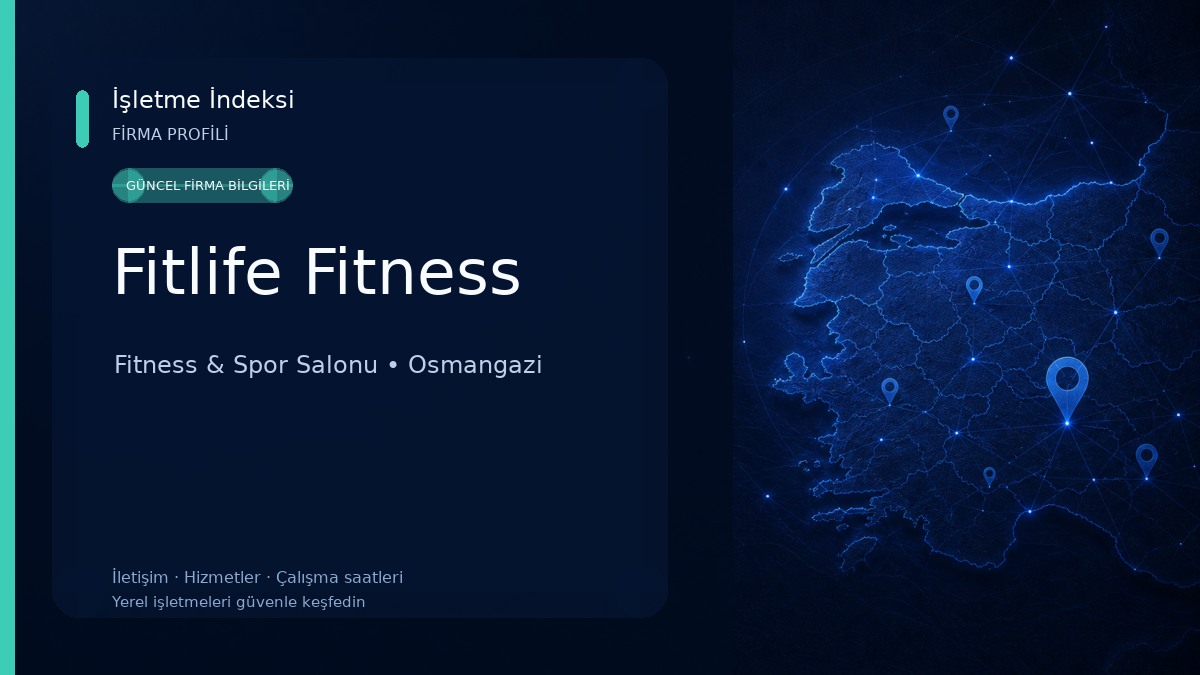 İşletme İndeksi
FİRMA PROFİLİ

GÜNCEL FİRMA BİLGİLERİ

Fitlife Fitness

Fitness & Spor Salonu • Osmangazi

İletişim · Hizmetler · Çalışma saatleri
Yerel işletmeleri güvenle keşfedin